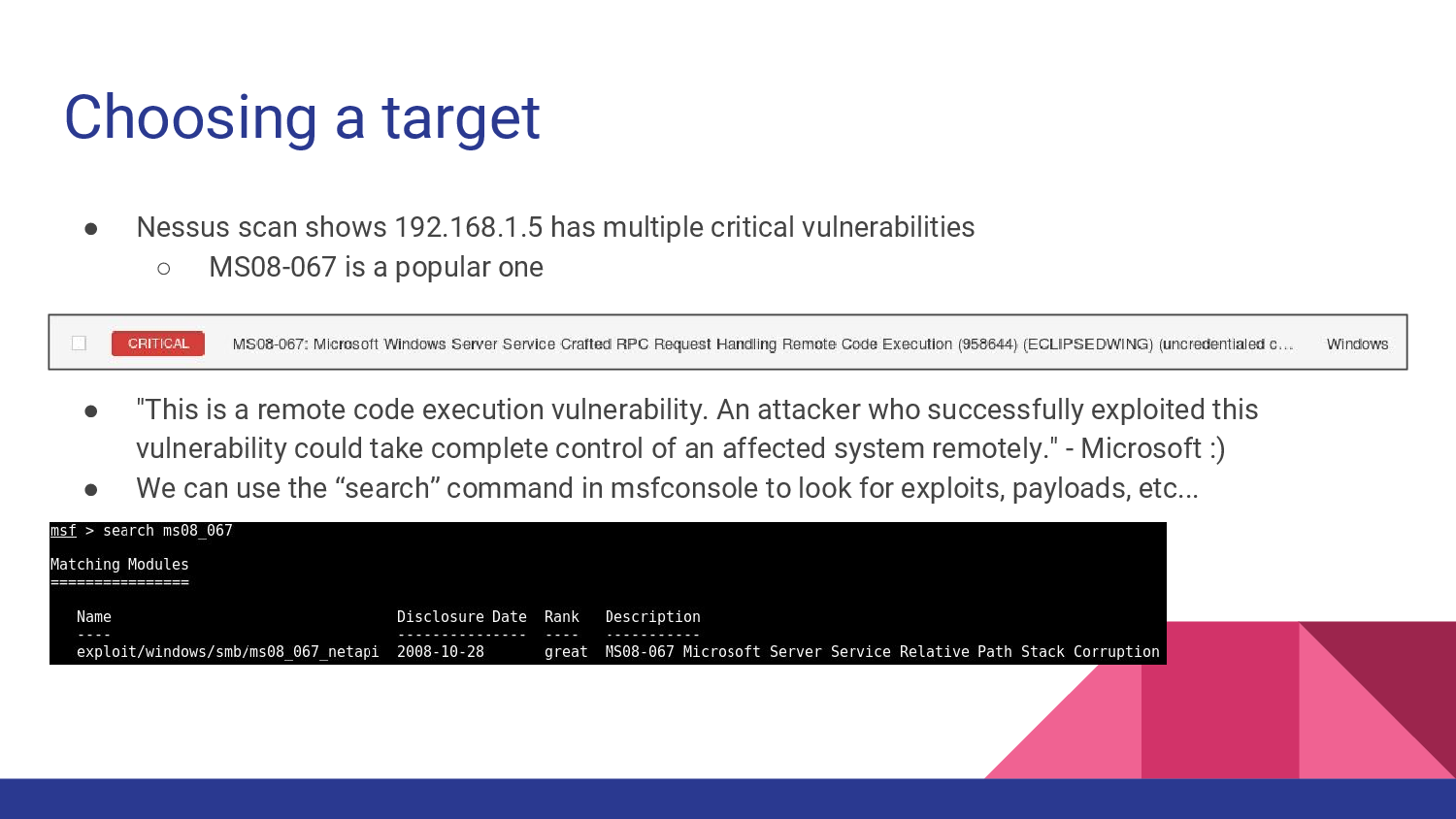 Choosing a target

● Nessus scan shows 192.168.1.5 has multiple critical vulnerabilities
○ MS08-067 is a popular one

CRITICAL MS08-067: Microsoft Windows Server Service Crafted RPC Request Handling Remote Code Execution (958644) (ECLIPSEDWING) (uncredentialed c... Windows

● "This is a remote code execution vulnerability. An attacker who successfully exploited this vulnerability could take complete control of an affected system remotely." - Microsoft :)
● We can use the “search” command in msfconsole to look for exploits, payloads, etc...

msf > search ms08_067

Matching Modules
================

| Name | Disclosure Date | Rank | Description |
|---|---|---|---|
| ---- | --------------- | ---- | ----------- |
| exploit/windows/smb/ms08_067_netapi | 2008-10-28 | great | MS08-067 Microsoft Server Service Relative Path Stack Corruption |